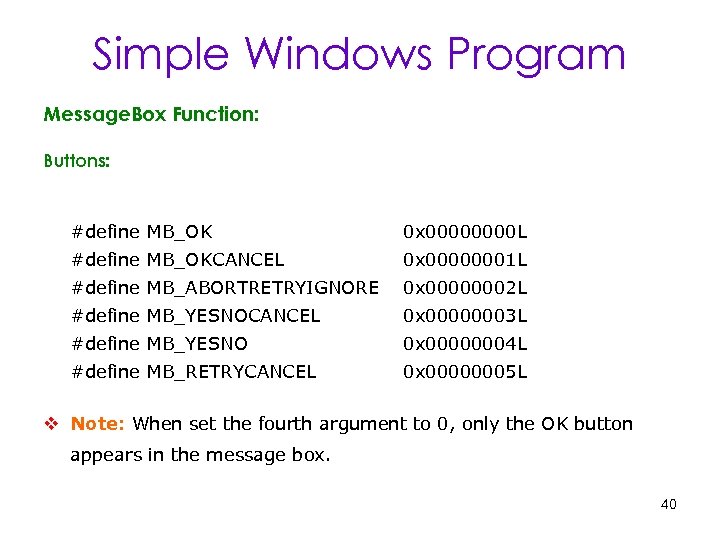 Simple Windows Program

MessageBox Function:

Buttons:

#define MB_OK 0x00000000L
#define MB_OKCANCEL 0x00000001L
#define MB_ABORTRETRYIGNORE 0x00000002L
#define MB_YESNOCANCEL 0x00000003L
#define MB_YESNO 0x00000004L
#define MB_RETRYCANCEL 0x00000005L

❖ Note: When set the fourth argument to 0, only the OK button appears in the message box.

40